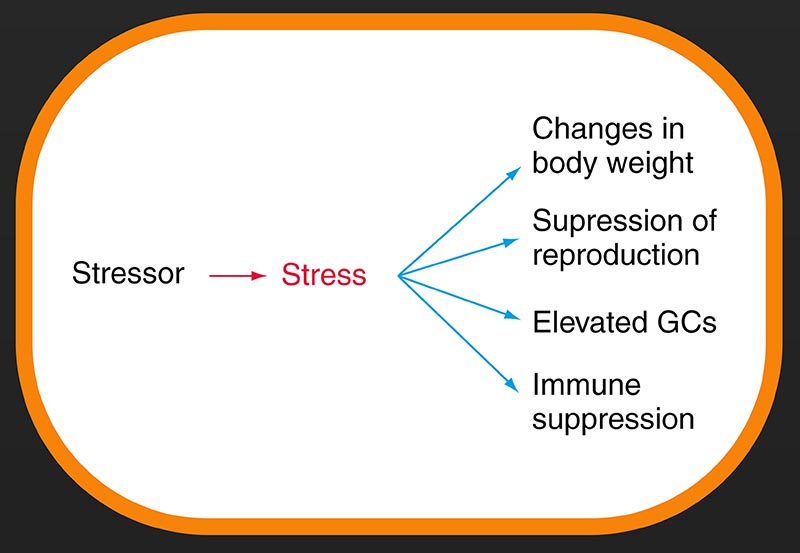 Stressor

Stress

Changes in body weight

Supression of reproduction

Elevated GCs

Immune suppression